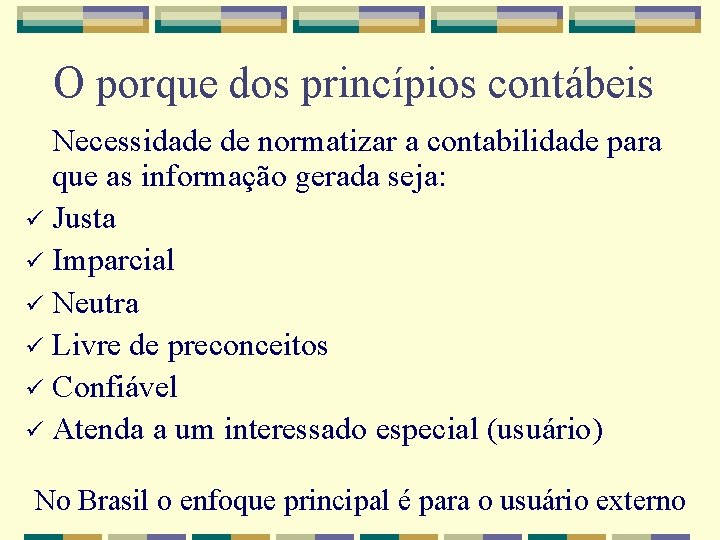 O porque dos princípios contábeis

Necessidade de normatizar a contabilidade para que as informação gerada seja:

✓ Justa
✓ Imparcial
✓ Neutra
✓ Livre de preconceitos
✓ Confiável
✓ Atenda a um interessado especial (usuário)

No Brasil o enfoque principal é para o usuário externo